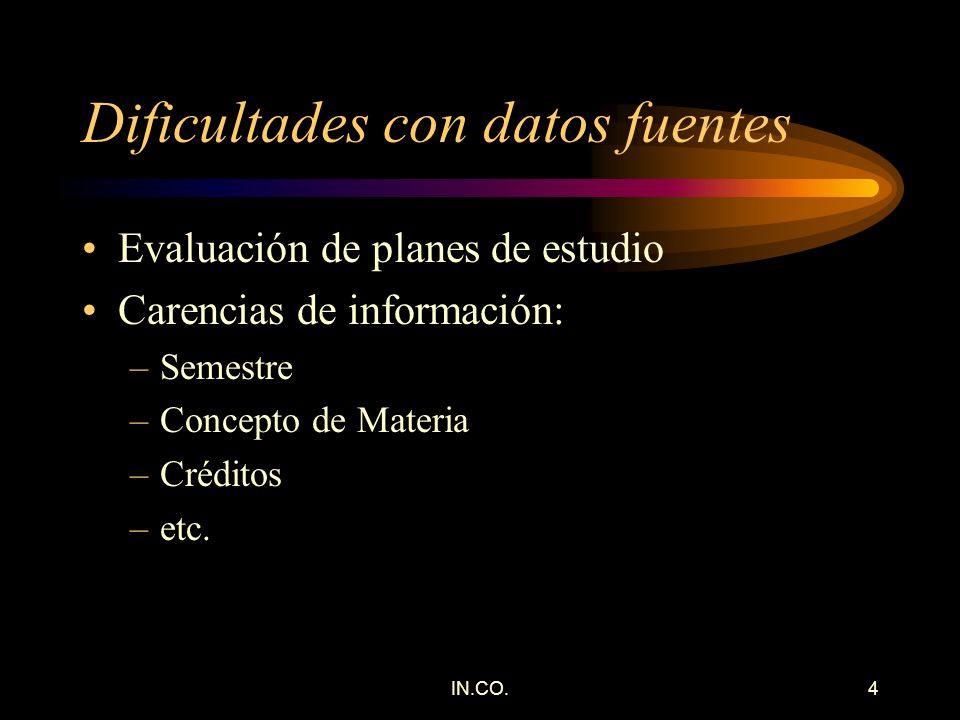 Dificultades con datos fuentes

• Evaluación de planes de estudio
• Carencias de información:
– Semestre
– Concepto de Materia
– Créditos
– etc.

IN.CO.

4